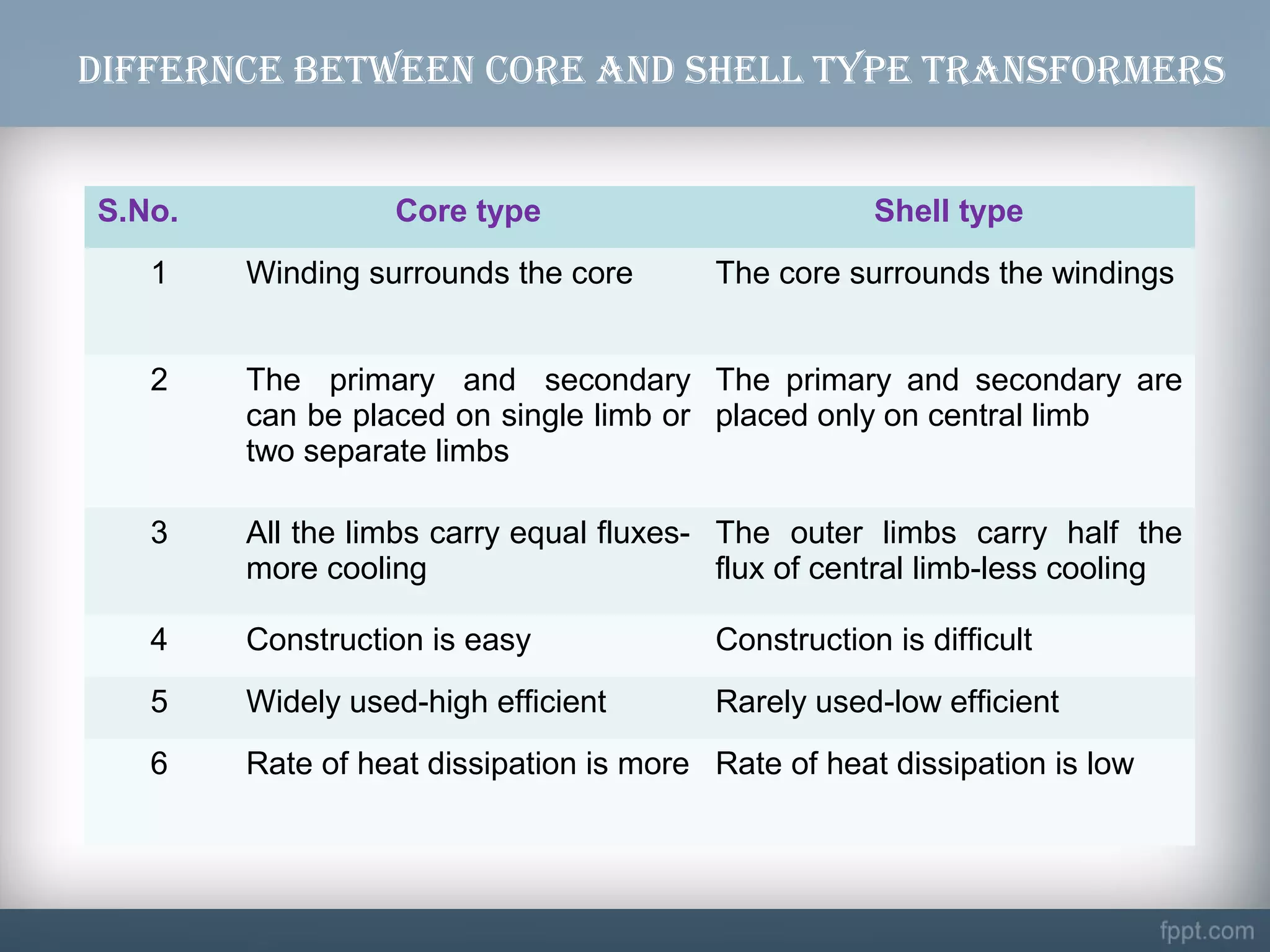 DIFFERNCE BETWEEN CORE AND SHELL TYPE TRANSFORMERS

| S.No. | Core type | Shell type |
|---|---|---|
| 1 | Winding surrounds the core | The core surrounds the windings |
| 2 | The primary and secondary can be placed on single limb or two separate limbs | The primary and secondary are placed only on central limb |
| 3 | All the limbs carry equal fluxes-more cooling | The outer limbs carry half the flux of central limb-less cooling |
| 4 | Construction is easy | Construction is difficult |
| 5 | Widely used-high efficient | Rarely used-low efficient |
| 6 | Rate of heat dissipation is more | Rate of heat dissipation is low |

fppt.com